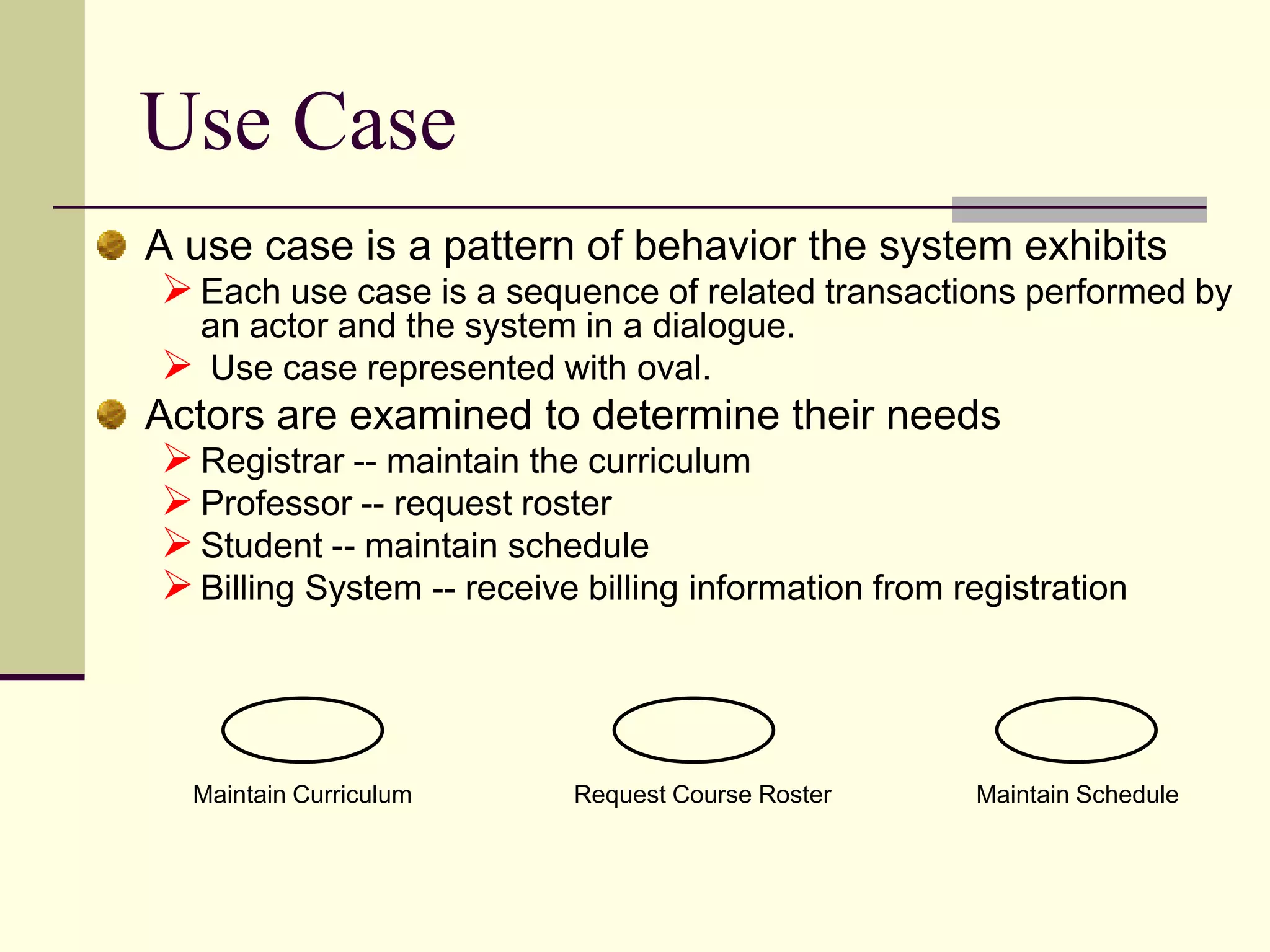 Use Case

A use case is a pattern of behavior the system exhibits

Each use case is a sequence of related transactions performed by an actor and the system in a dialogue.

Use case represented with oval.

Actors are examined to determine their needs

Registrar -- maintain the curriculum

Professor -- request roster

Student -- maintain schedule

Billing System -- receive billing information from registration

Maintain Curriculum

Request Course Roster

Maintain Schedule